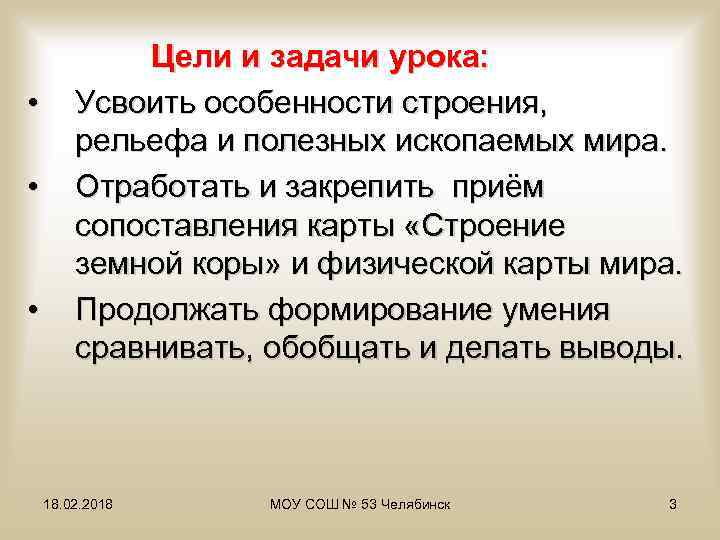 Цели и задачи урока:

• Усвоить особенности строения, рельефа и полезных ископаемых мира.

• Отработать и закрепить приём сопоставления карты «Строение земной коры» и физической карты мира.

• Продолжать формирование умения сравнивать, обобщать и делать выводы.

18.02.2018 МОУ СОШ № 53 Челябинск 3